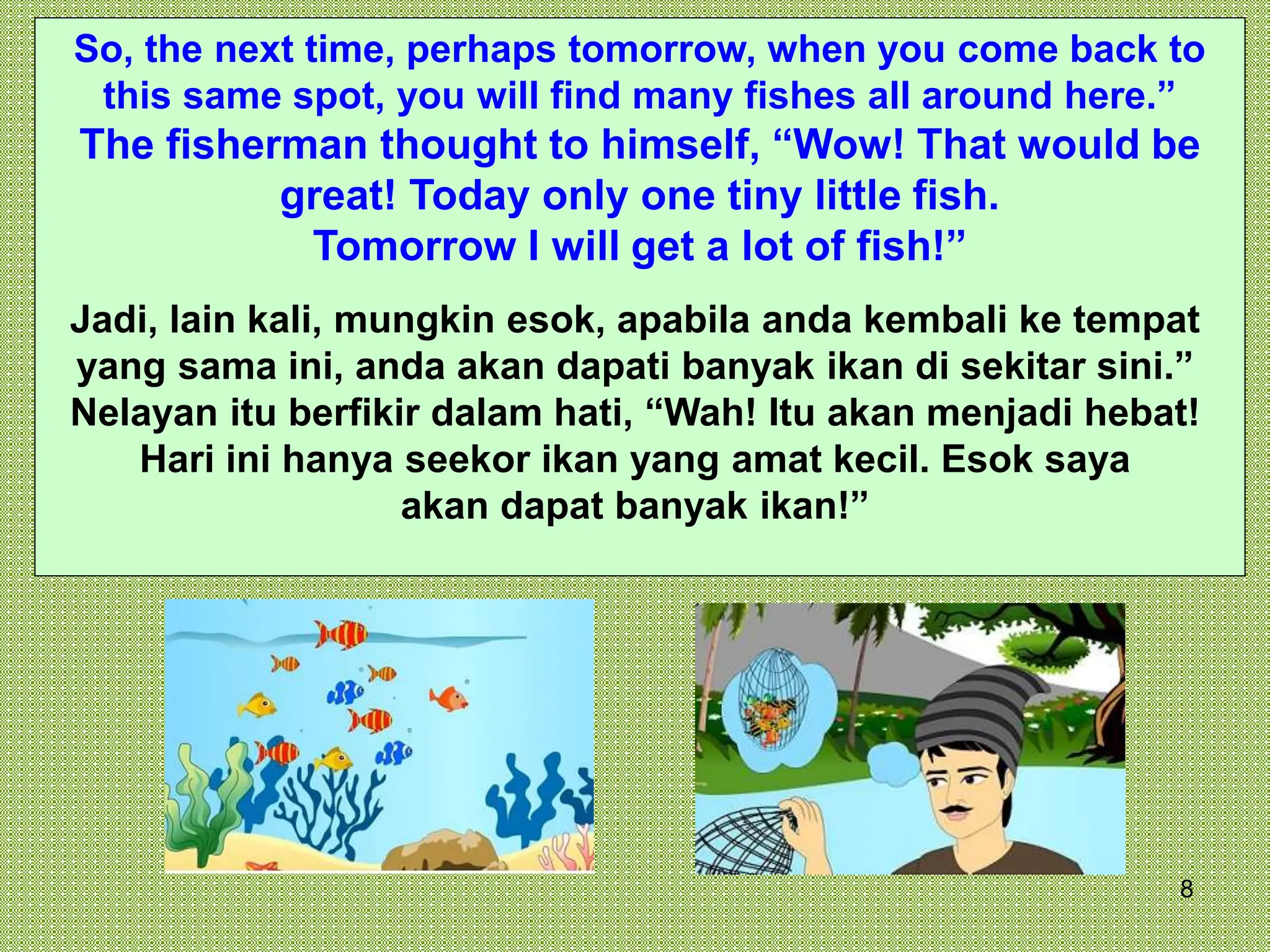 So, the next time, perhaps tomorrow, when you come back to this same spot, you will find many fishes all around here.”
The fisherman thought to himself, “Wow! That would be great! Today only one tiny little fish.
Tomorrow I will get a lot of fish!”

Jadi, lain kali, mungkin esok, apabila anda kembali ke tempat yang sama ini, anda akan dapati banyak ikan di sekitar sini.”
Nelayan itu berfikir dalam hati, “Wah! Itu akan menjadi hebat! Hari ini hanya seekor ikan yang amat kecil. Esok saya akan dapat banyak ikan!”

8